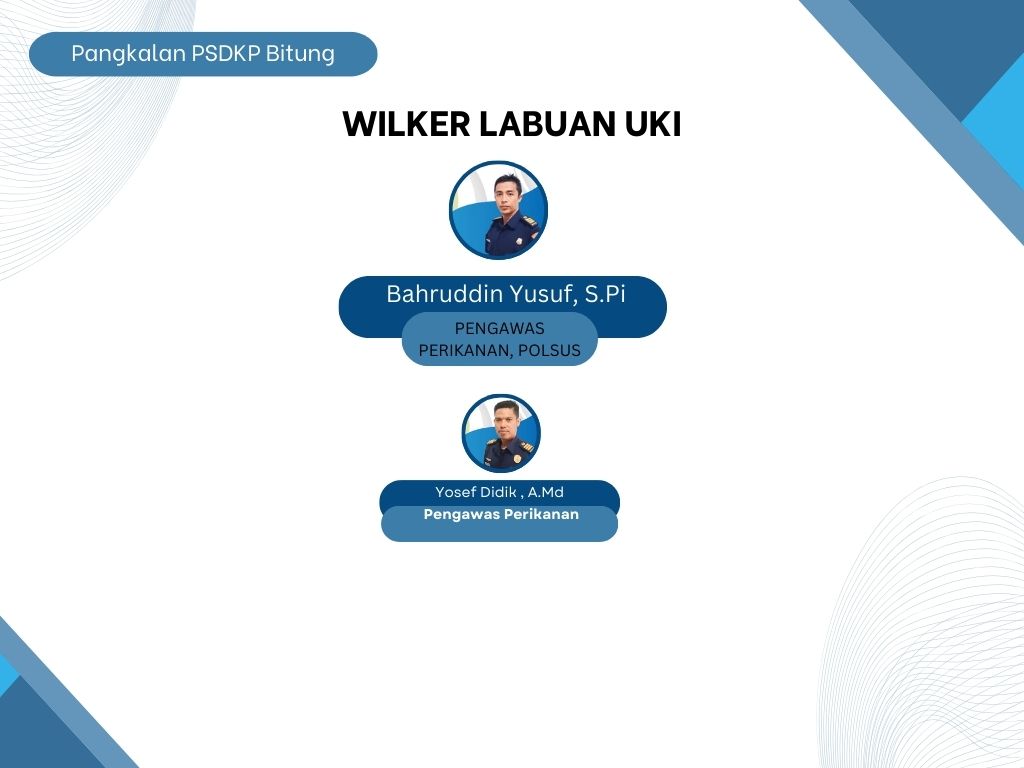 Pangkalan PSDKP Bitung

WILKER LABUAN UKI

Bahruddin Yusuf, S.Pi

PENGAWAS PERIKANAN, POLSUS

Yosef Didik , A.Md

Pengawas Perikanan